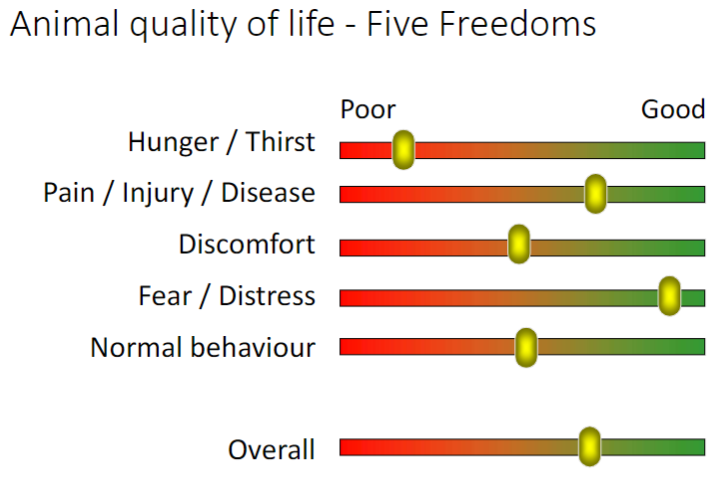 Animal quality of life - Five Freedoms

Poor
Good

Hunger / Thirst

Pain / Injury / Disease

Discomfort

Fear / Distress

Normal behaviour

Overall